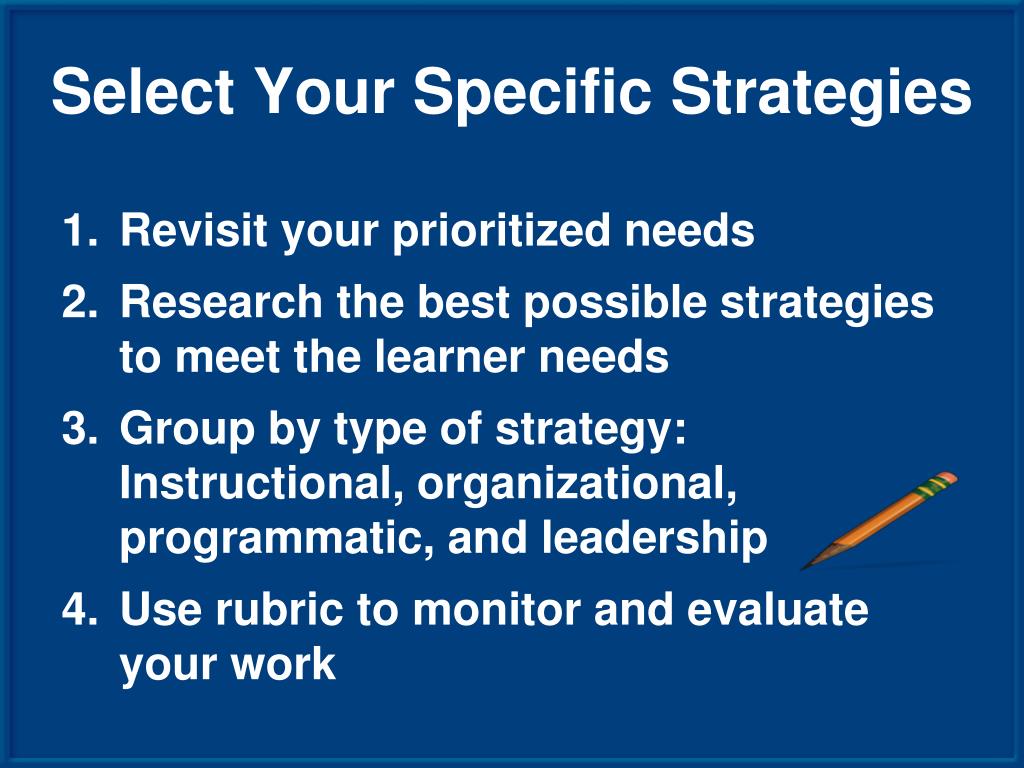 Select Your Specific Strategies

1. Revisit your prioritized needs
2. Research the best possible strategies to meet the learner needs
3. Group by type of strategy: Instructional, organizational, programmatic, and leadership
4. Use rubric to monitor and evaluate your work